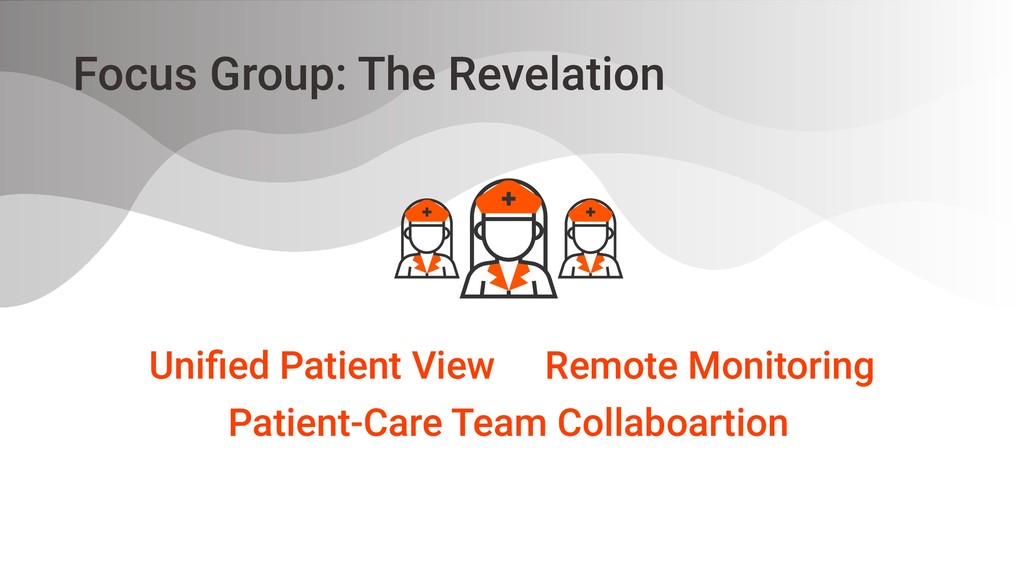 Focus Group: The Revelation

Unified Patient View Remote Monitoring
Patient-Care Team Collaboartion